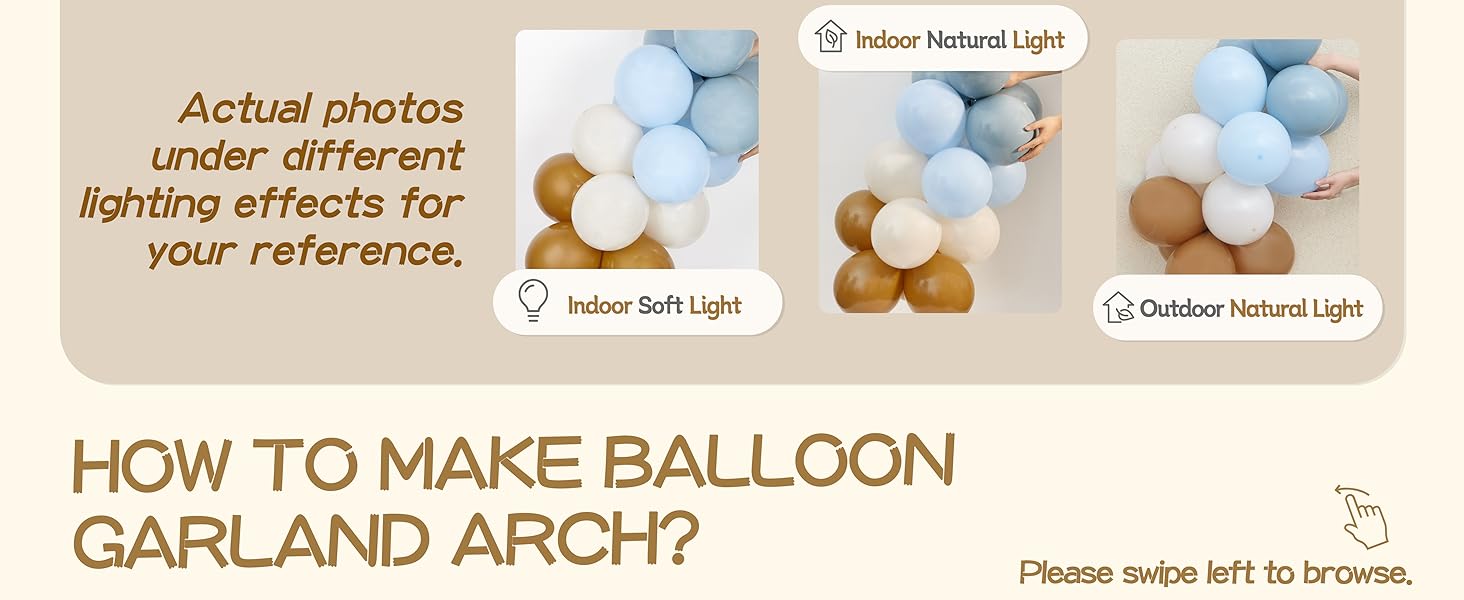 Actual photos under different lighting effects for your reference.

Indoor Soft Light

Indoor Natural Light

Outdoor Natural Light

HOW TO MAKE BALLOON GARLAND ARCH?

Please swipe left to browse.